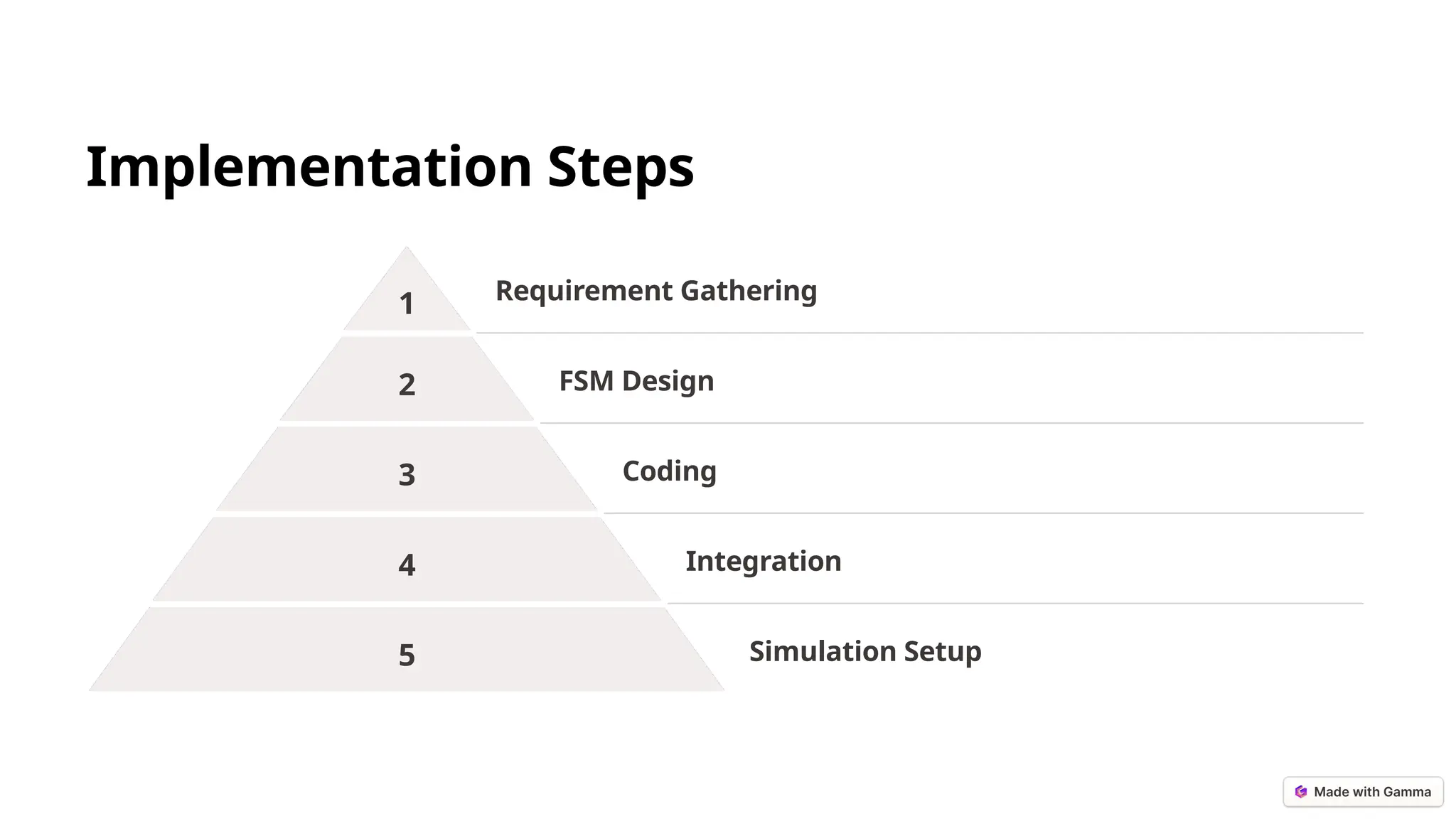 Implementation Steps

1

Requirement Gathering

2

FSM Design

3

Coding

4

Integration

5

Simulation Setup

Made with Gamma